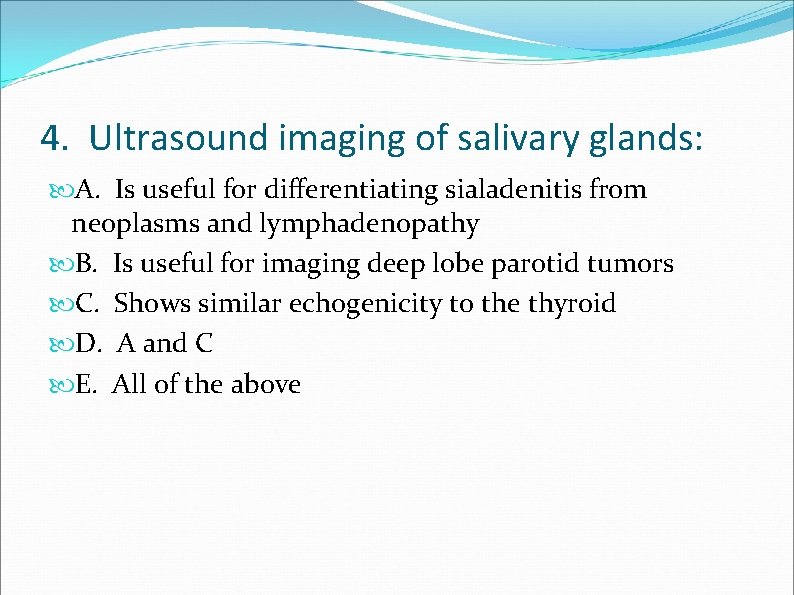 4. Ultrasound imaging of salivary glands:

A. Is useful for differentiating sialadenitis from neoplasms and lymphadenopathy

B. Is useful for imaging deep lobe parotid tumors

C. Shows similar echogenicity to the thyroid

D. A and C

E. All of the above